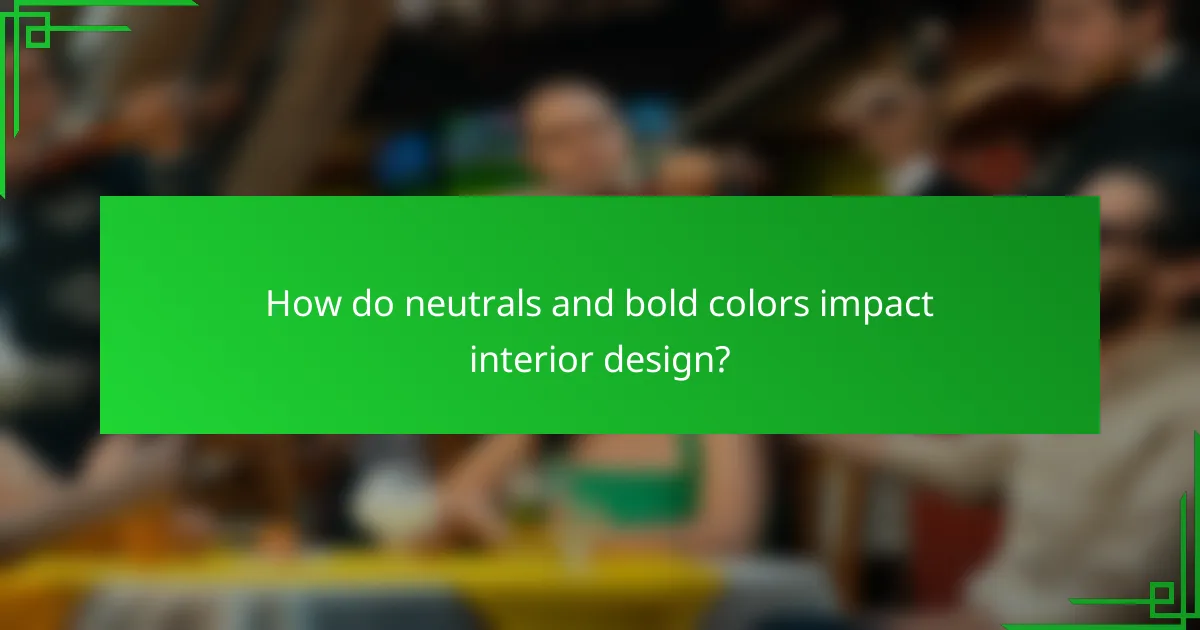 How do neutrals and bold colors impact interior design?